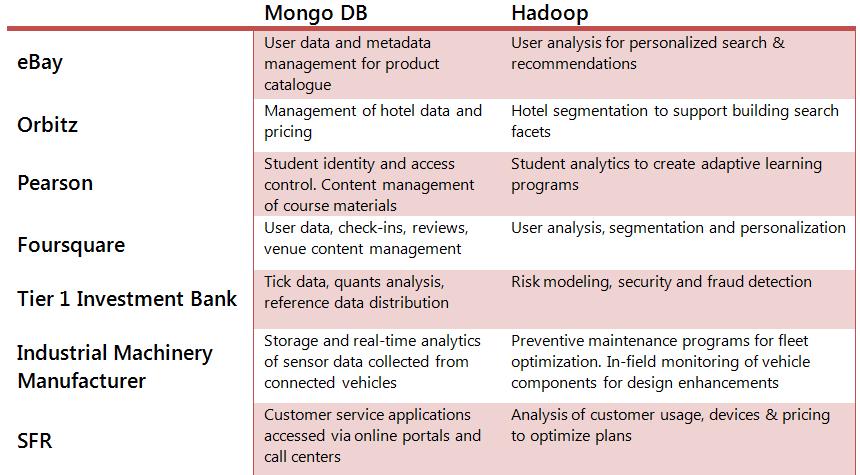 | | Mongo DB | Hadoop |
|---|---|---|
| eBay | User data and metadata management for product catalogue | User analysis for personalized search & recommendations |
| Orbitz | Management of hotel data and pricing | Hotel segmentation to support building search facets |
| Pearson | Student identity and access control. Content management of course materials | Student analytics to create adaptive learning programs |
| Foursquare | User data, check-ins, reviews, venue content management | User analysis, segmentation and personalization |
| Tier 1 Investment Bank | Tick data, quants analysis, reference data distribution | Risk modeling, security and fraud detection |
| Industrial Machinery Manufacturer | Storage and real-time analytics of sensor data collected from connected vehicles | Preventive maintenance programs for fleet optimization. In-field monitoring of vehicle components for design enhancements |
| SFR | Customer service applications accessed via online portals and call centers | Analysis of customer usage, devices & pricing to optimize plans |